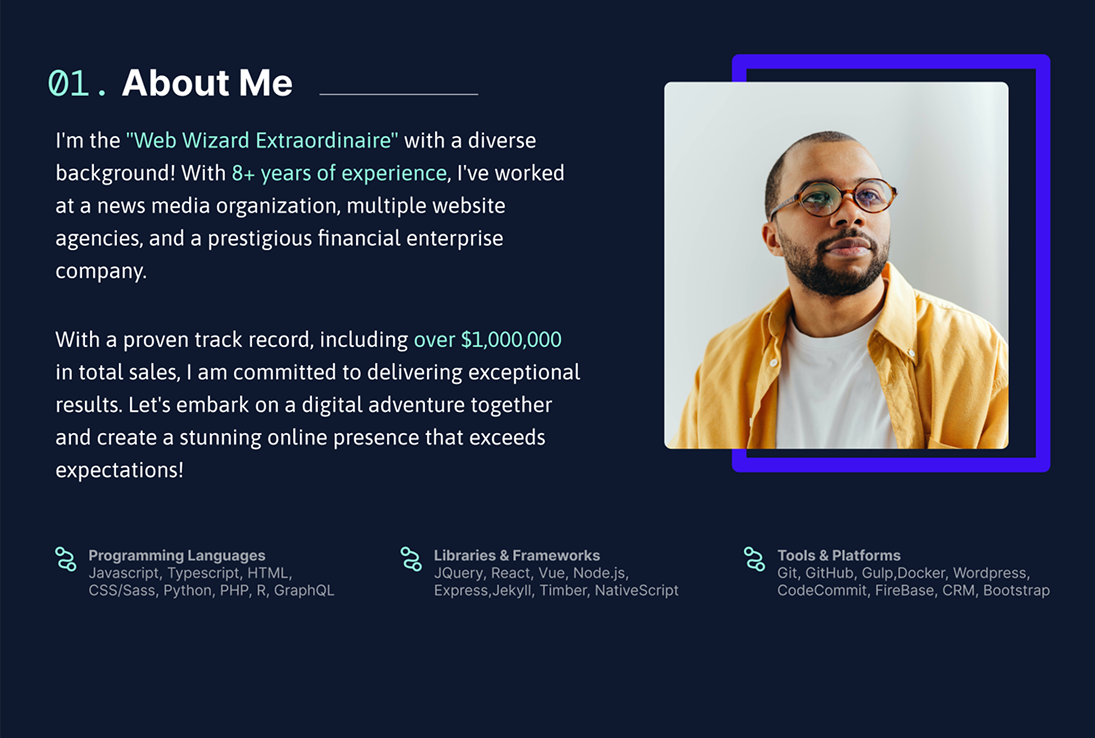 01. About Me

I'm the "Web Wizard Extraordinaire" with a diverse background! With 8+ years of experience, I've worked at a news media organization, multiple website agencies, and a prestigious financial enterprise company.

With a proven track record, including over $1,000,000 in total sales, I am committed to delivering exceptional results. Let's embark on a digital adventure together and create a stunning online presence that exceeds expectations!

Programming Languages
Javascript, Typescript, HTML, CSS/Sass, Python, PHP, R, GraphQL

Libraries & Frameworks
JQuery, React, Vue, Node.js, Express,Jekyll, Timber, NativeScript

Tools & Platforms
Git, GitHub, Gulp,Docker, Wordpress, CodeCommit, FireBase, CRM, Bootstrap